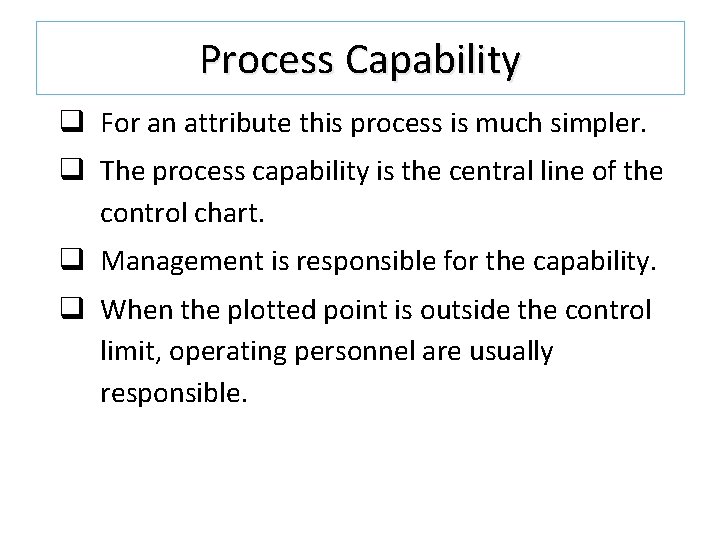 Process Capability

❑ For an attribute this process is much simpler.

❑ The process capability is the central line of the control chart.

❑ Management is responsible for the capability.

❑ When the plotted point is outside the control limit, operating personnel are usually responsible.